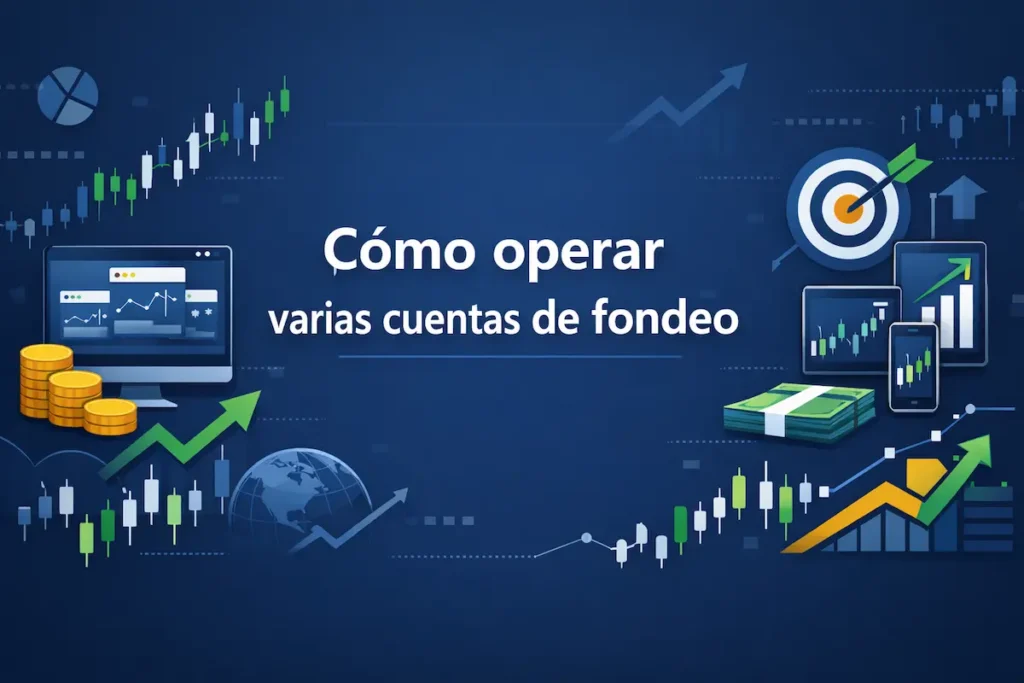 Cómo operar
varias cuentas de fondeo